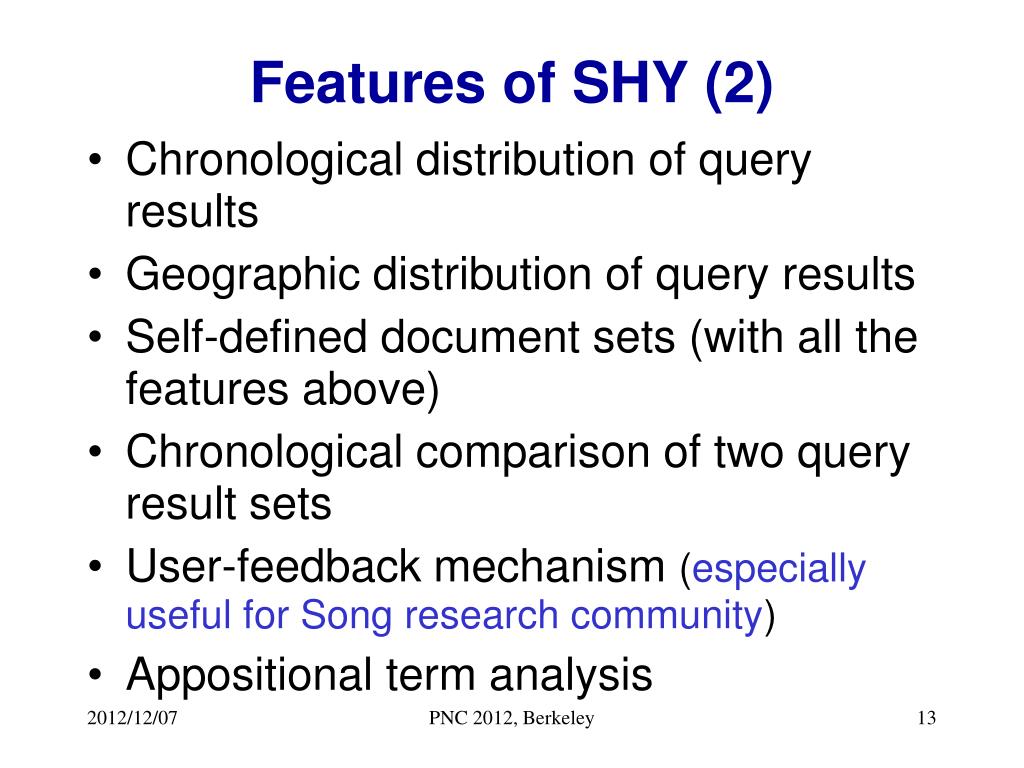 Features of SHY (2)

• Chronological distribution of query results
• Geographic distribution of query results
• Self-defined document sets (with all the features above)
• Chronological comparison of two query result sets
• User-feedback mechanism (especially useful for Song research community)
• Appositional term analysis

2012/12/07

PNC 2012, Berkeley

13